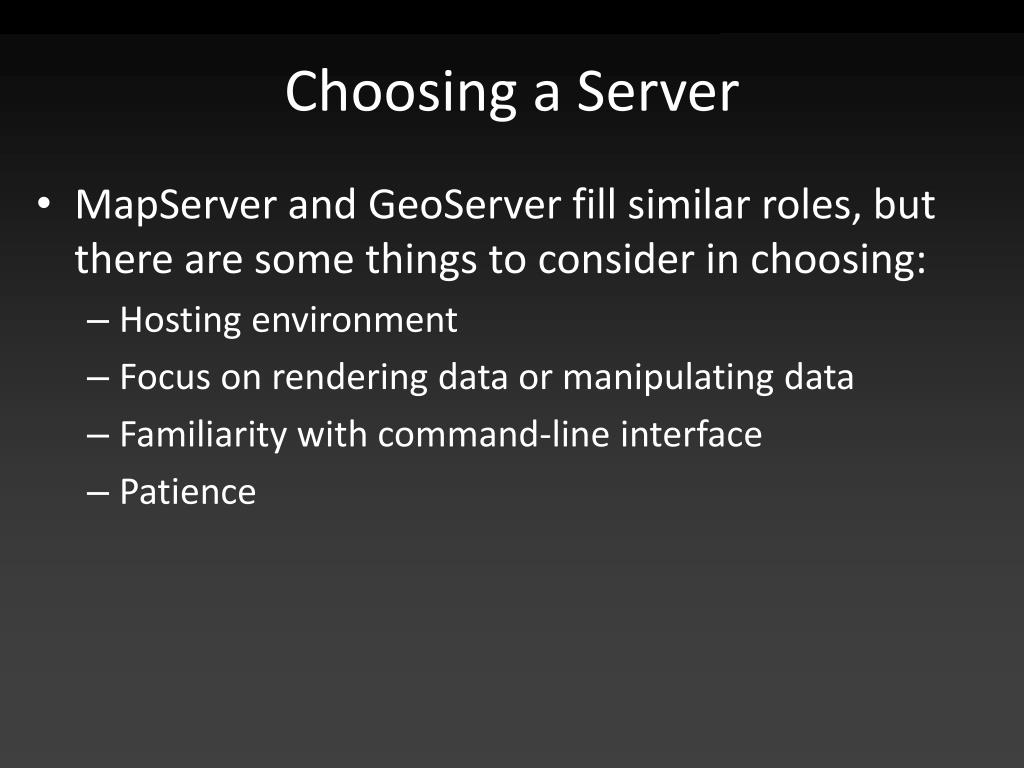 Choosing a Server

• MapServer and GeoServer fill similar roles, but there are some things to consider in choosing:

– Hosting environment

– Focus on rendering data or manipulating data

– Familiarity with command-line interface

– Patience